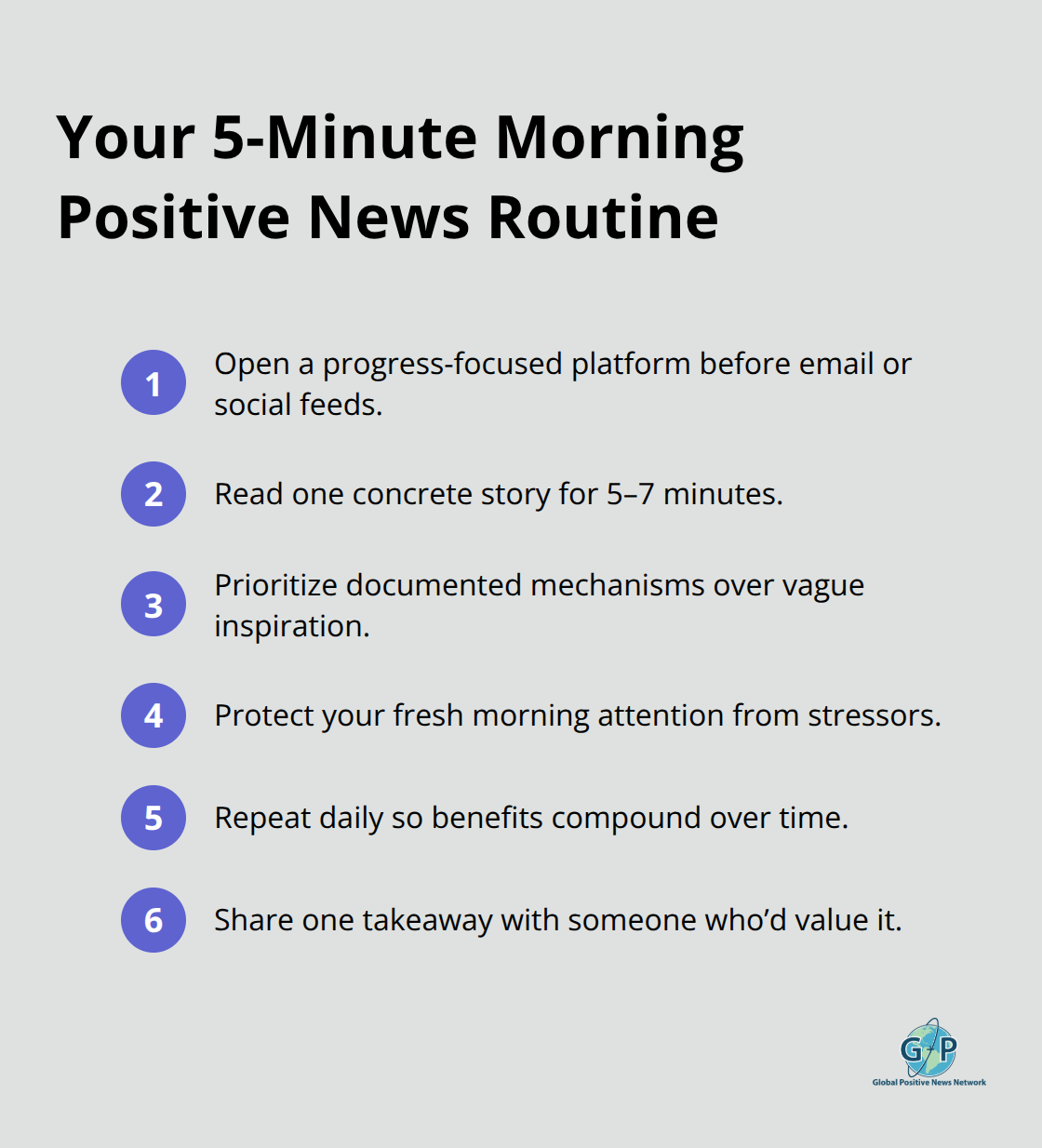 Your 5-Minute Morning Positive News Routine

1 Open a progress-focused platform before email or social feeds.

2 Read one concrete story for 5–7 minutes.

3 Prioritize documented mechanisms over vague inspiration.

4 Protect your fresh morning attention from stressors.

5 Repeat daily so benefits compound over time.

6 Share one takeaway with someone who'd value it.

G+P
Global Positive News Network